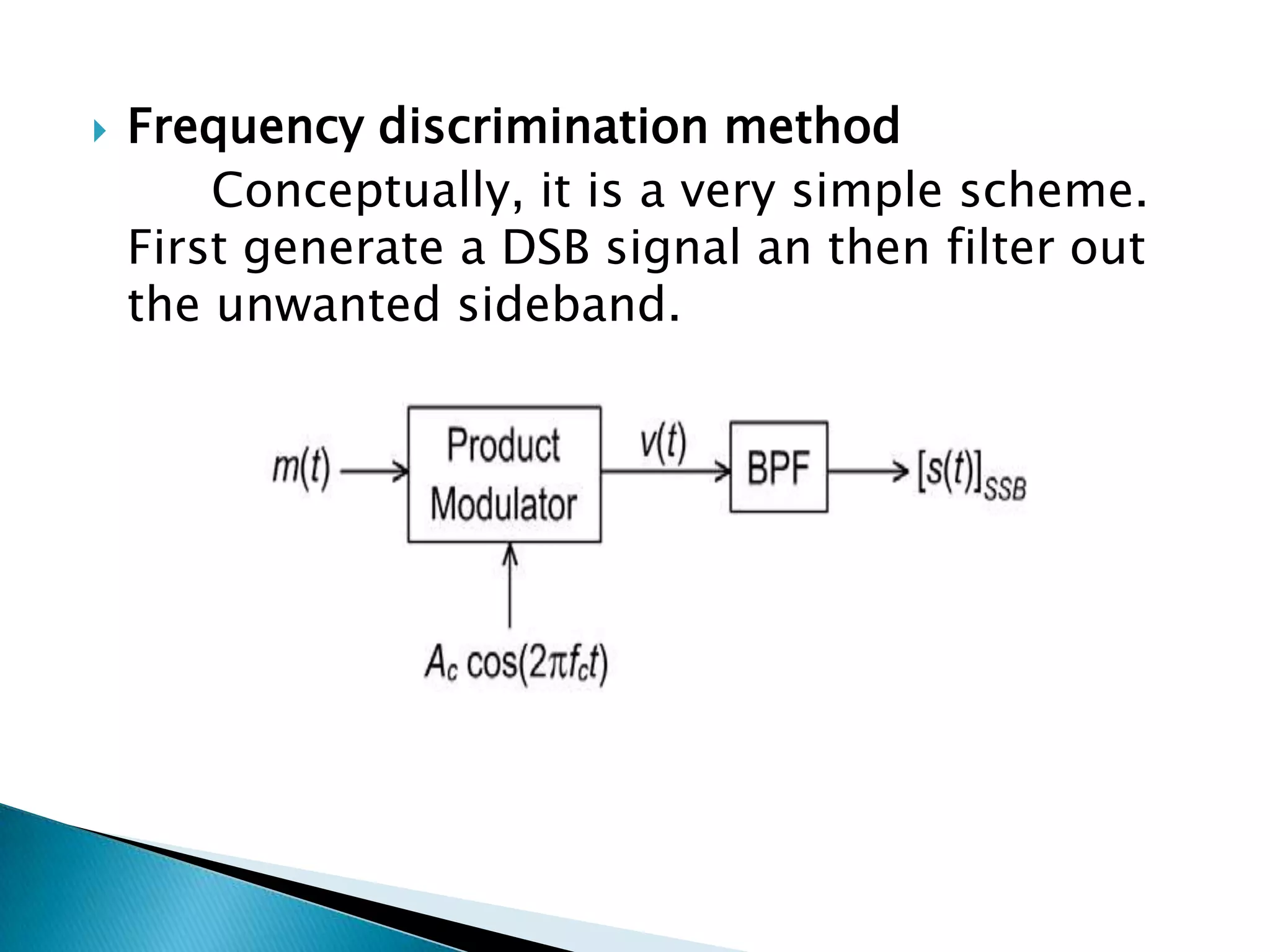 Frequency discrimination method

Conceptually, it is a very simple scheme. First generate a DSB signal an then filter out the unwanted sideband.

$m(t)$

Product Modulator

$v(t)$

BPF

$[s(t)]_{SSB}$

$A_c \cos(2\pi f_c t)$